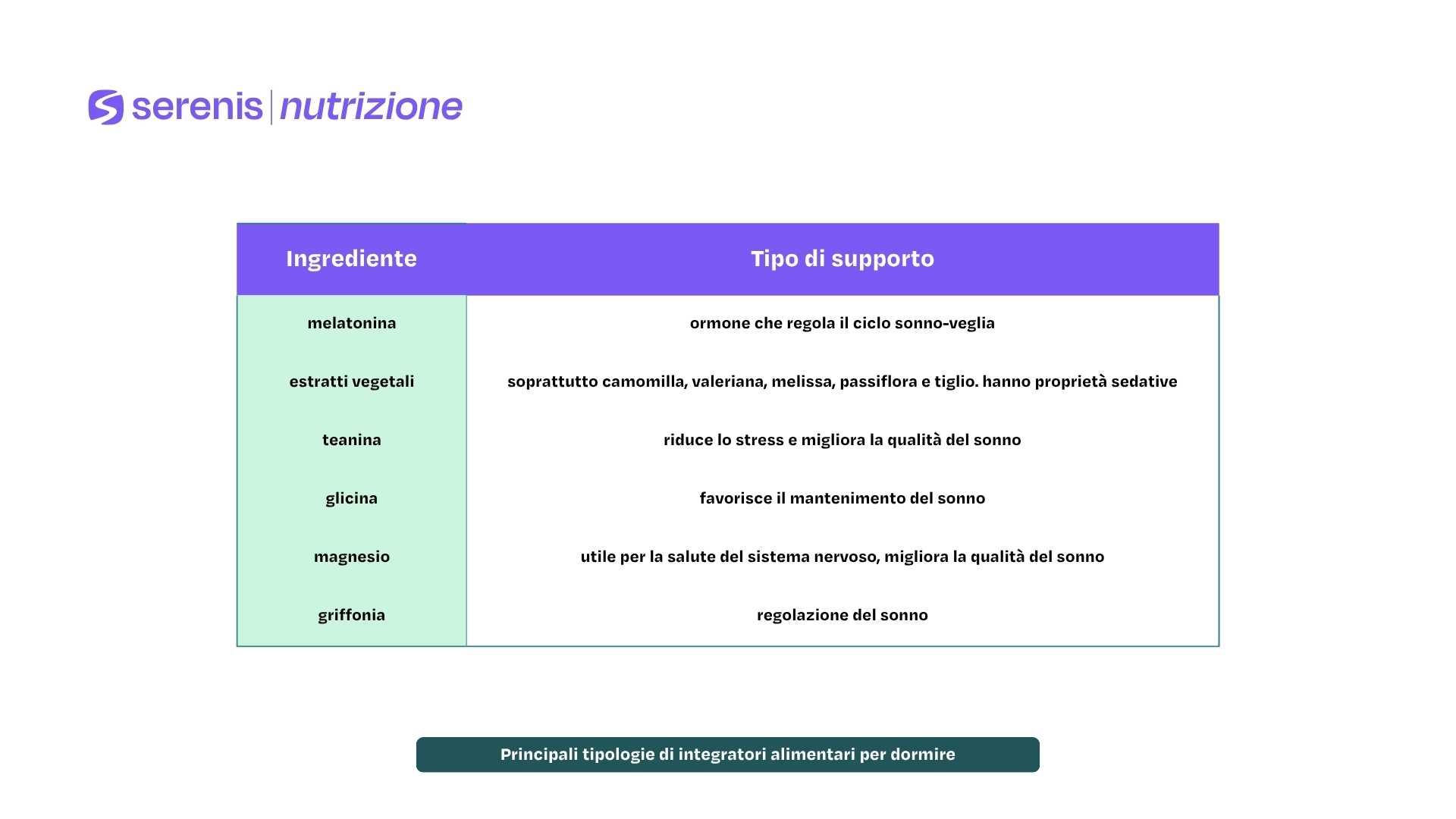 serenis | nutrizione

| Ingrediente | Tipo di supporto |
|---|---|
| melatonina | ormone che regola il ciclo sonno-veglia |
| estratti vegetali | soprattutto camomilla, valeriana, melissa, passiflora e tiglio. hanno proprietà sedative |
| teanina | riduce lo stress e migliora la qualità del sonno |
| glicina | favorisce il mantenimento del sonno |
| magnesio | utile per la salute del sistema nervoso, migliora la qualità del sonno |
| griffonia | regolazione del sonno |

Principali tipologie di integratori alimentari per dormire